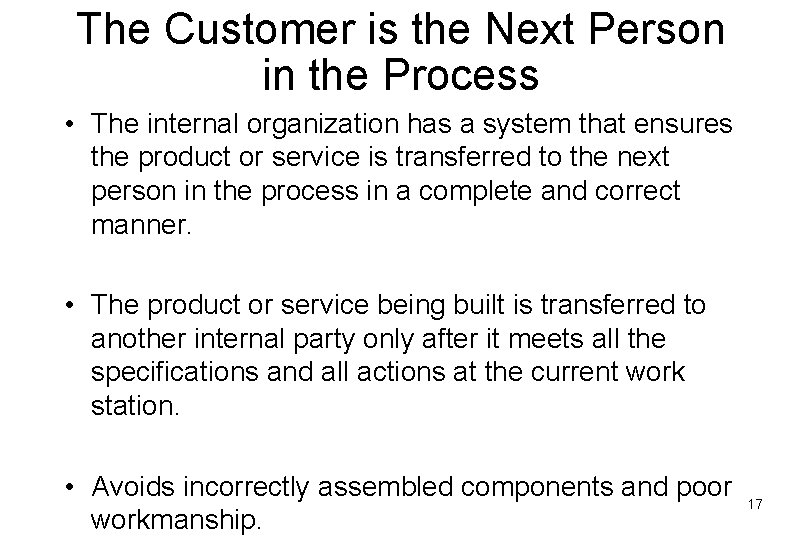 The Customer is the Next Person in the Process

• The internal organization has a system that ensures the product or service is transferred to the next person in the process in a complete and correct manner.

• The product or service being built is transferred to another internal party only after it meets all the specifications and all actions at the current work station.

• Avoids incorrectly assembled components and poor workmanship.

17